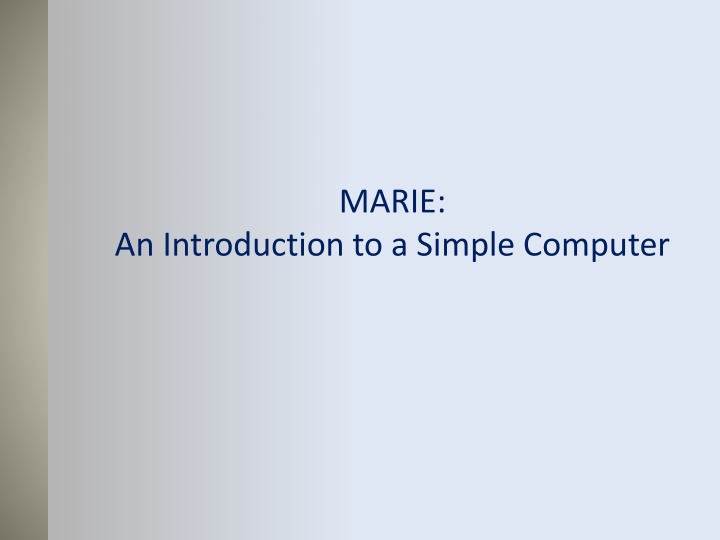 MARIE:
An Introduction to a Simple Computer